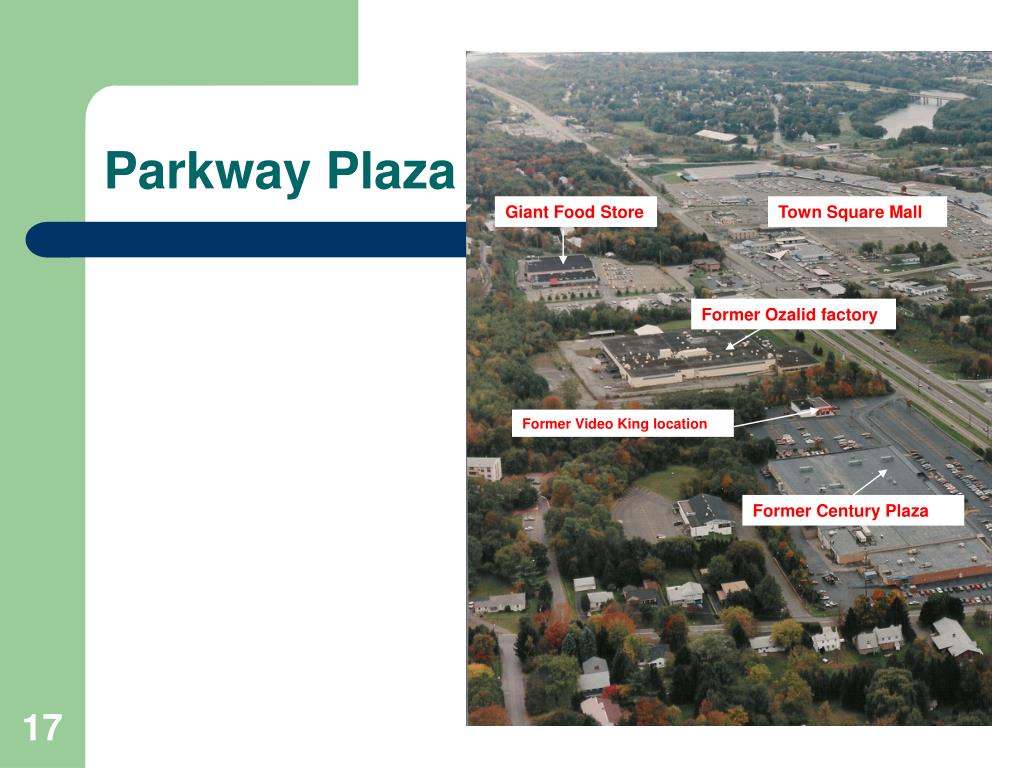 Parkway Plaza

Giant Food Store

Town Square Mall

Former Ozalid factory

Former Video King location

Former Century Plaza

17